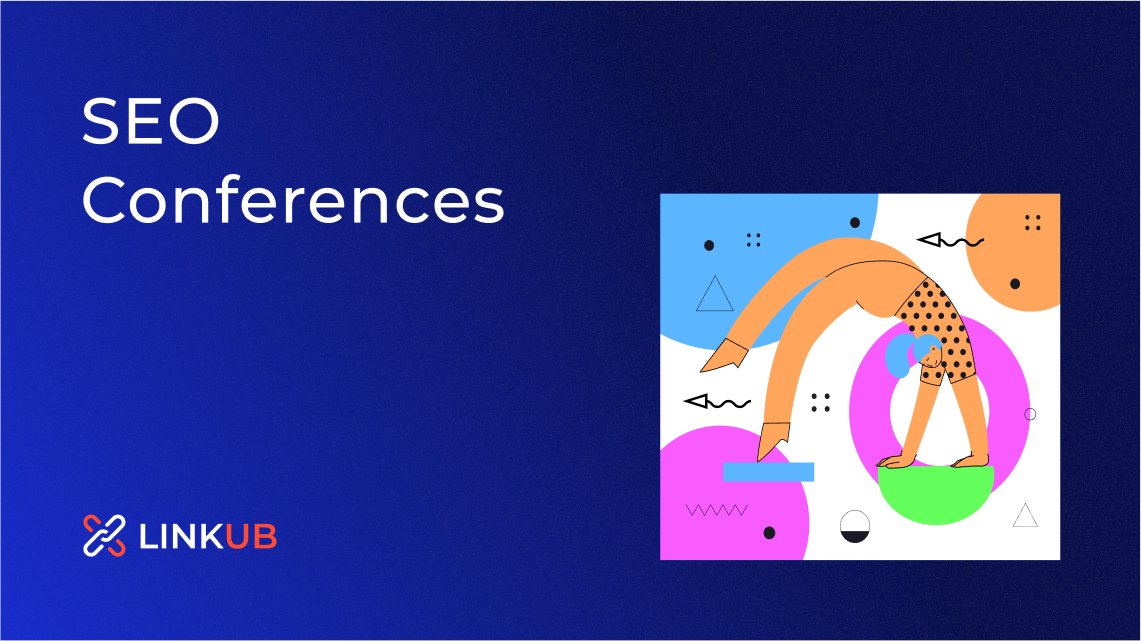 SEO Conferences

LINKUB